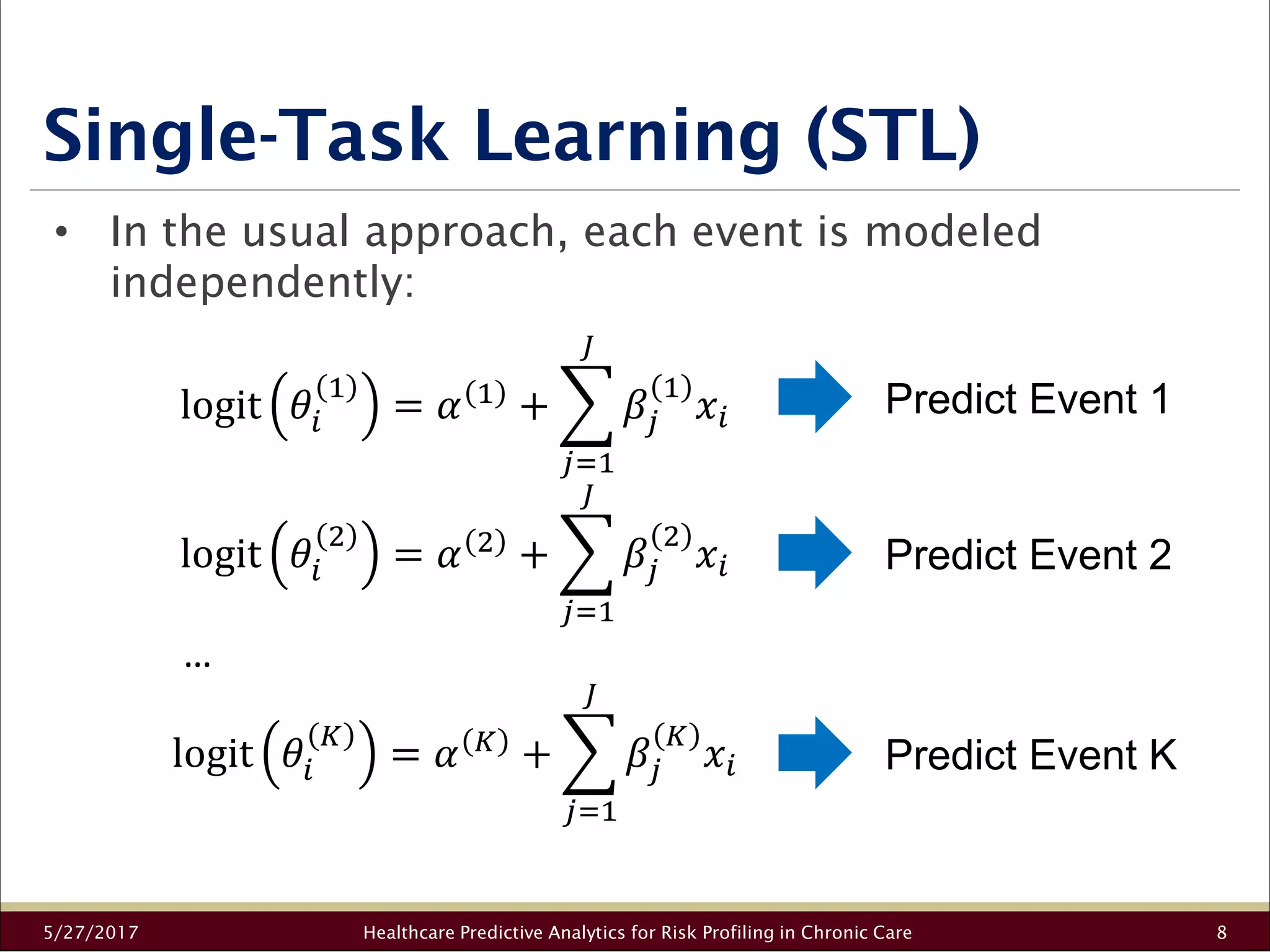 Single-Task Learning (STL)

• In the usual approach, each event is modeled independently:

$\text{logit}\left(\theta_i^{(1)}\right) = \alpha^{(1)} + \sum_{j=1}^{J} \beta_j^{(1)} x_i$ Predict Event 1

$\text{logit}\left(\theta_i^{(2)}\right) = \alpha^{(2)} + \sum_{j=1}^{J} \beta_j^{(2)} x_i$ Predict Event 2

...

$\text{logit}\left(\theta_i^{(K)}\right) = \alpha^{(K)} + \sum_{j=1}^{J} \beta_j^{(K)} x_i$ Predict Event K

5/27/2017 Healthcare Predictive Analytics for Risk Profiling in Chronic Care 8